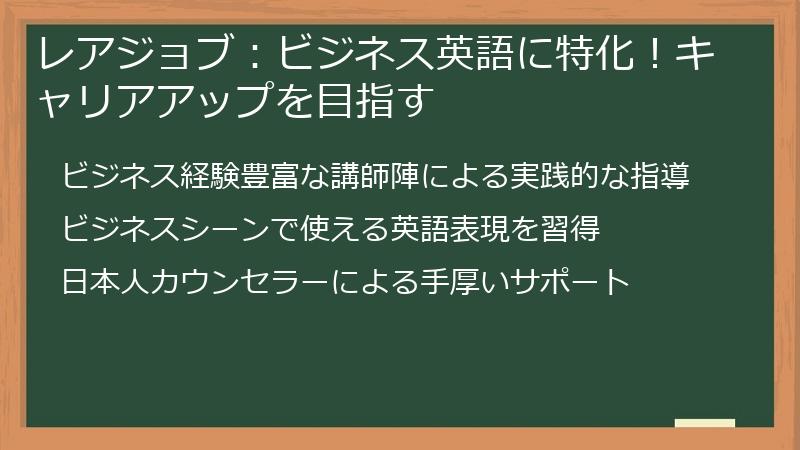 レアジョブ：ビジネス英語に特化！キャリアアップを目指す

ビジネス経験豊富な講師陣による実践的な指導

ビジネスシーンで使える英語表現を習得

日本人カウンセラーによる手厚いサポート